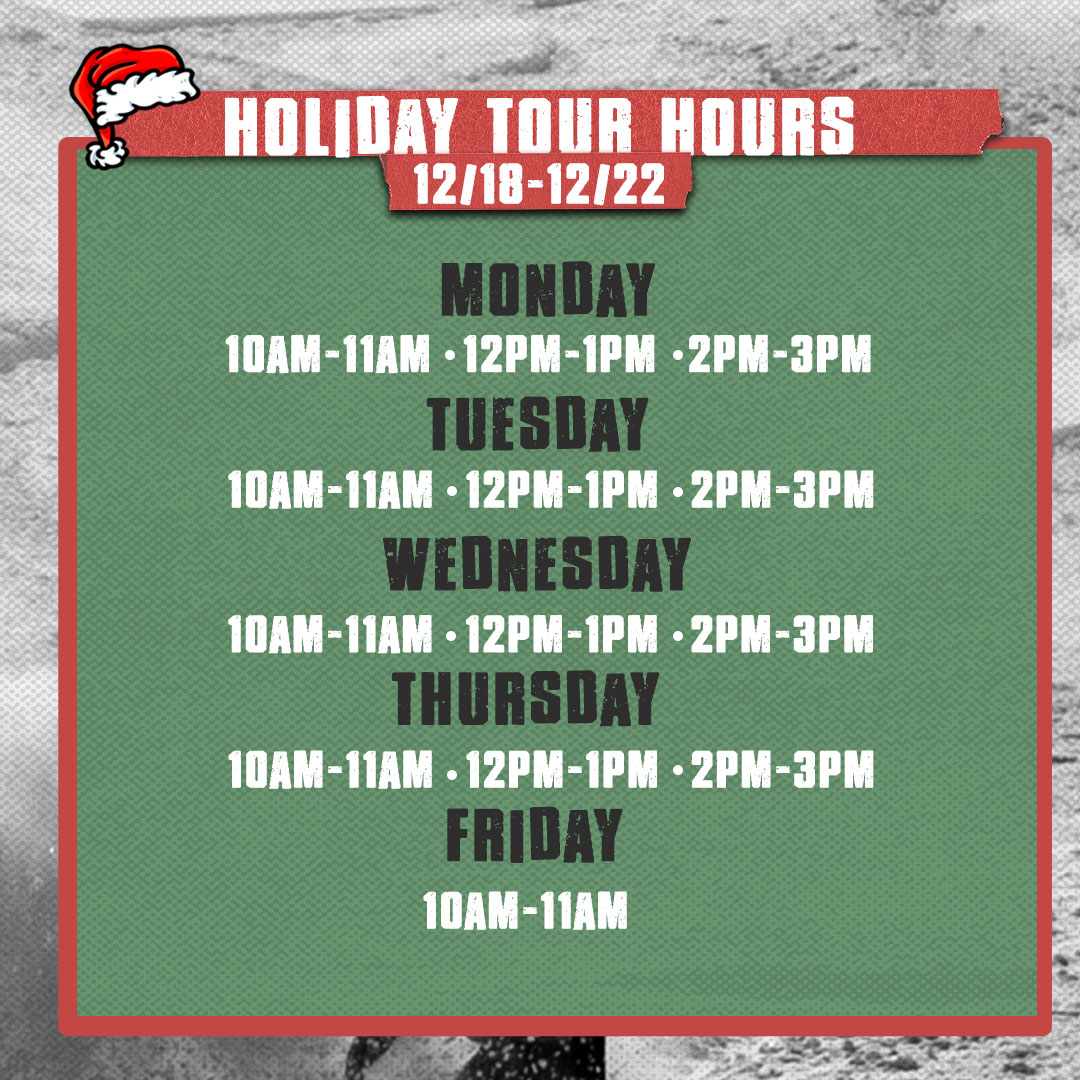 HOLIDAY TOUR HOURS
12/18-12/22

MONDAY
10AM-11AM • 12PM-1PM • 2PM-3PM

TUESDAY
10AM-11AM • 12PM-1PM • 2PM-3PM

WEDNESDAY
10AM-11AM • 12PM-1PM • 2PM-3PM

THURSDAY
10AM-11AM • 12PM-1PM • 2PM-3PM

FRIDAY
10AM-11AM